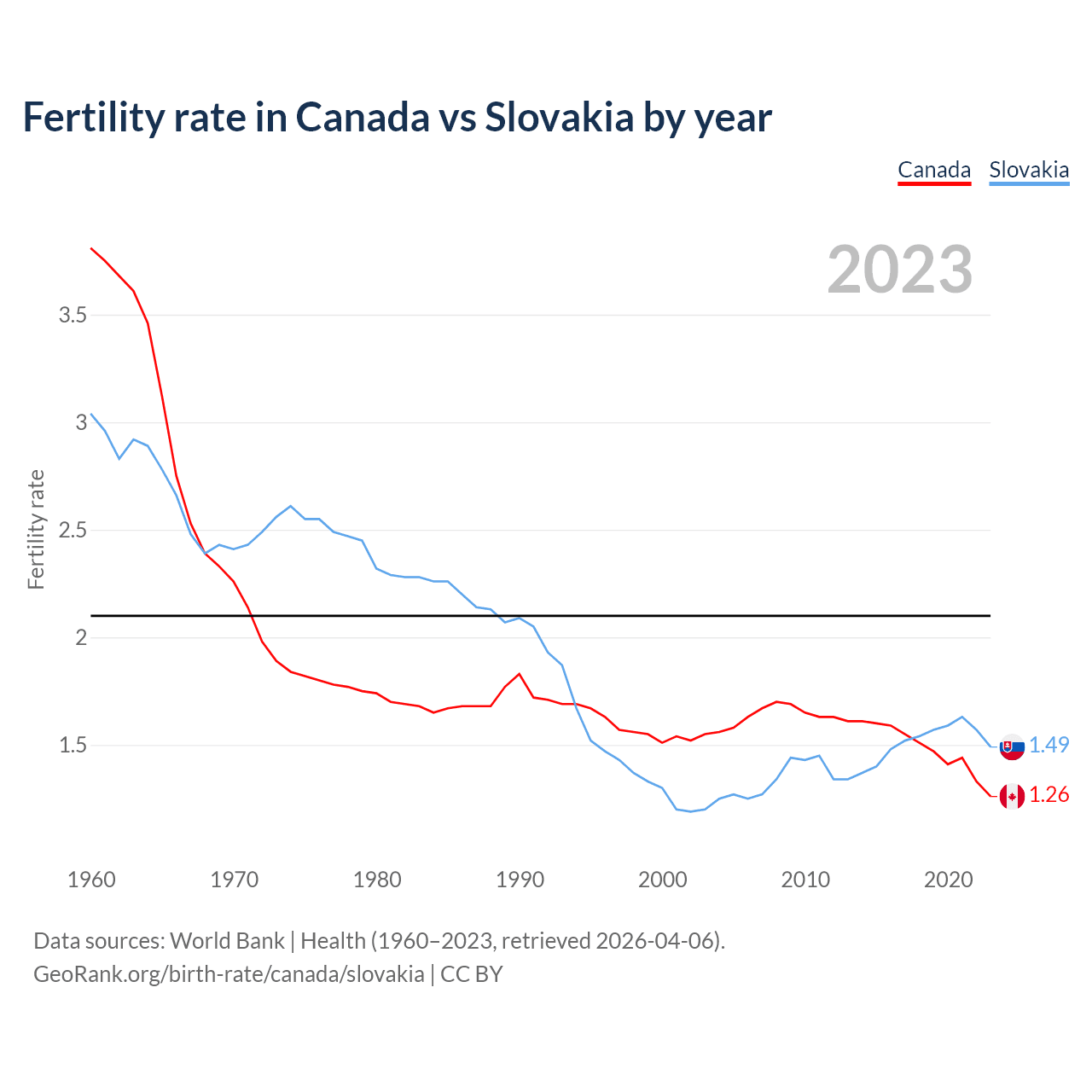 Fertility rate in Canada vs Slovakia by year

Canada Slovakia

2023

Fertility rate

3.5
3
2.5
2
1.5

1.49
1.26

1960 1970 1980 1990 2000 2010 2020

Data sources: World Bank | Health (1960–2023, retrieved 2026-04-06).
GeoRank.org/birth-rate/canada/slovakia | CC BY